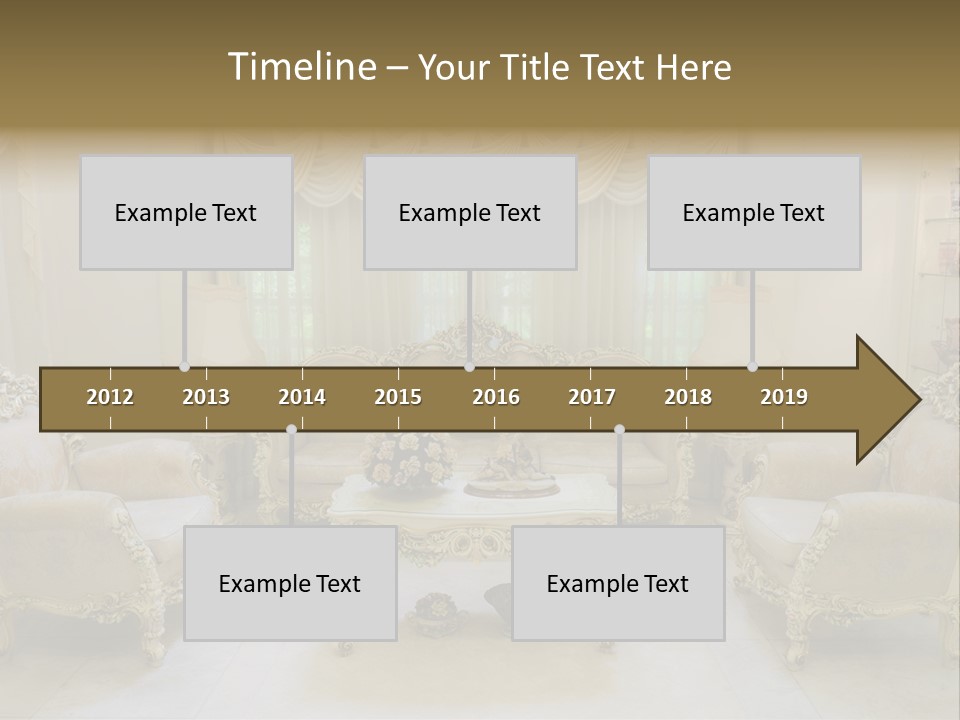 Timeline – Your Title Text Here

Example Text

Example Text

Example Text

2012 2013 2014 2015 2016 2017 2018 2019

Example Text

Example Text